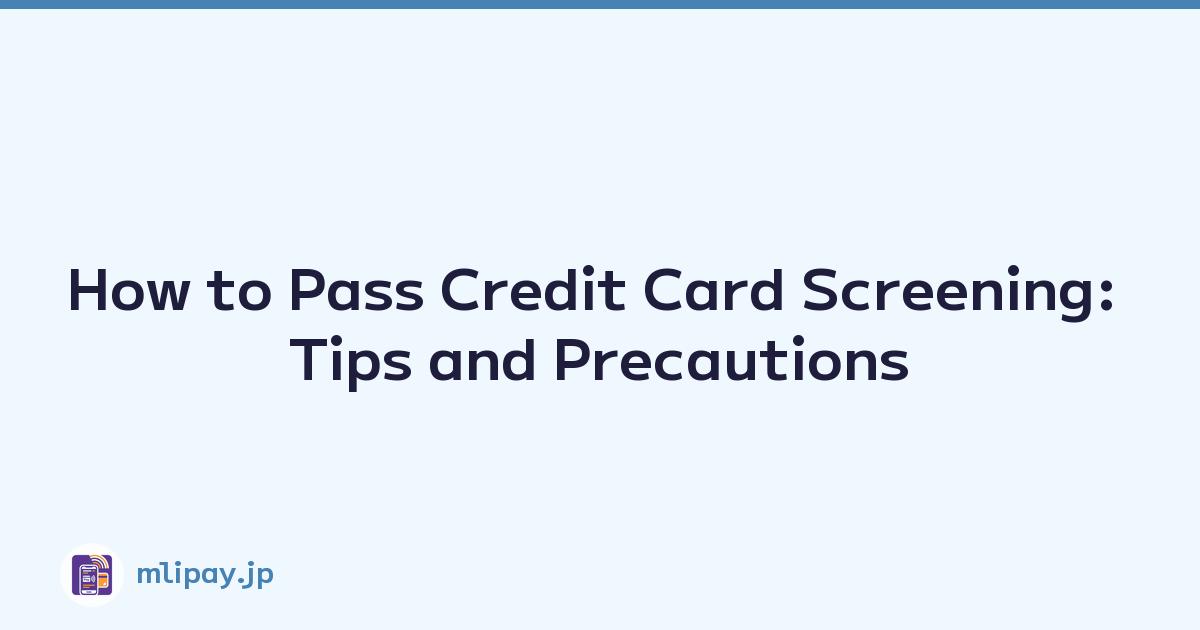 How to Pass Credit Card Screening: Tips and Precautions

mlipay.jp